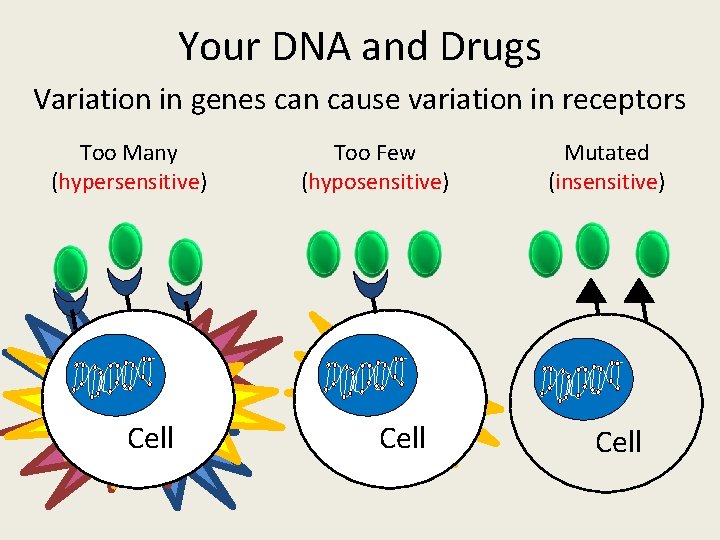 Your DNA and Drugs

Variation in genes can cause variation in receptors

Too Many
(hypersensitive)

Too Few
(hyposensitive)

Mutated
(insensitive)

Cell

Cell

Cell